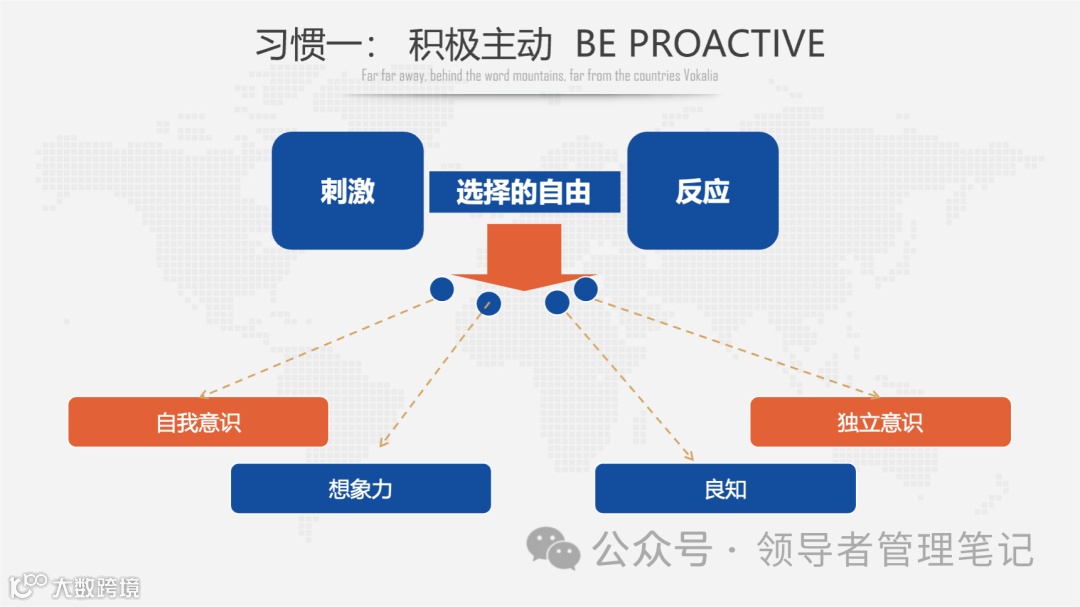 习惯一： 积极主动 BE PROACTIVE

Far far away, behind the word mountains, far from the countries Vokalia

刺激

选择的自由

反应

自我意识

想象力

良知

独立意识

公众号 · 领导者管理笔记

大数跨境